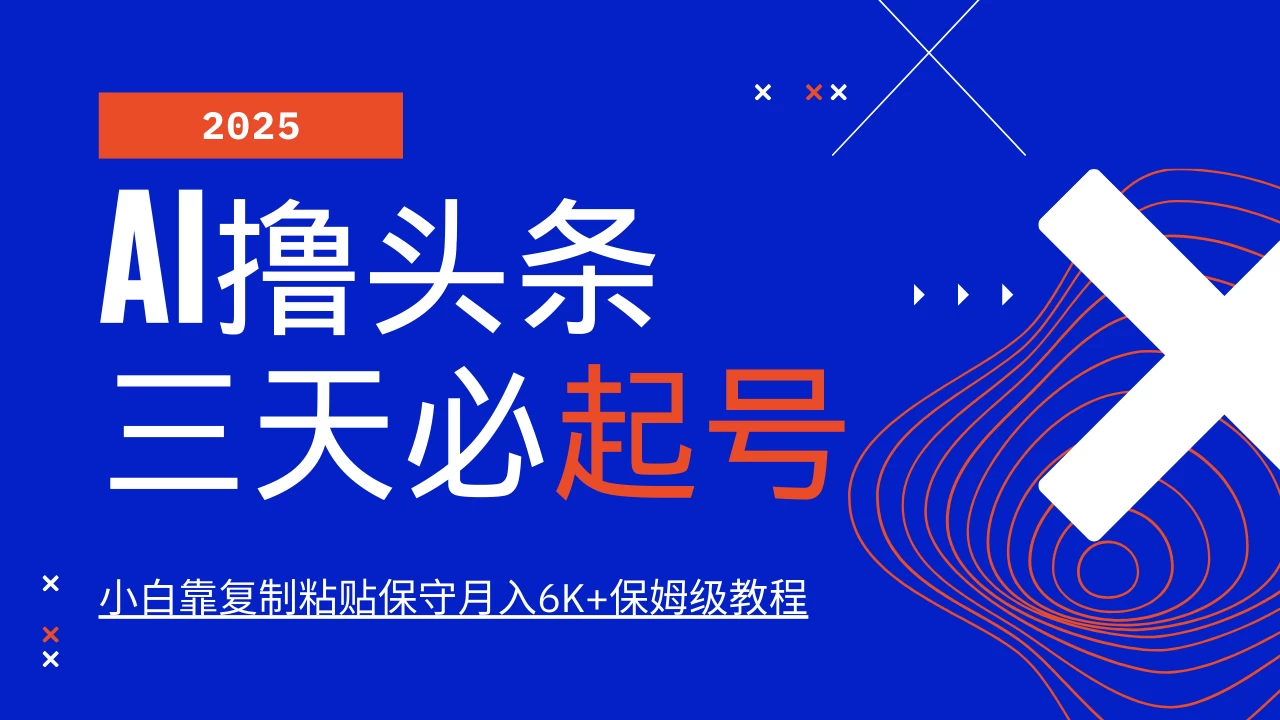 2025

AI撸头条
三天必起号

小白靠复制粘贴保守月入6K+保姆级教程